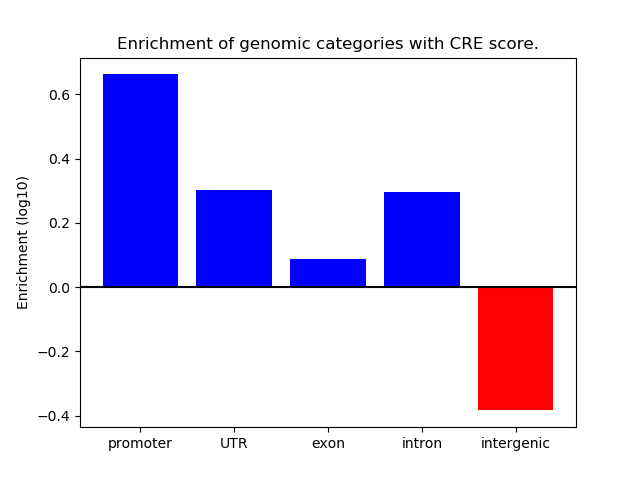 Enrichment of genomic categories with CRE score.

Enrichment (log10)

0.6
0.4
0.2
0.0
−0.2
−0.4

promoter
UTR
exon
intron
intergenic